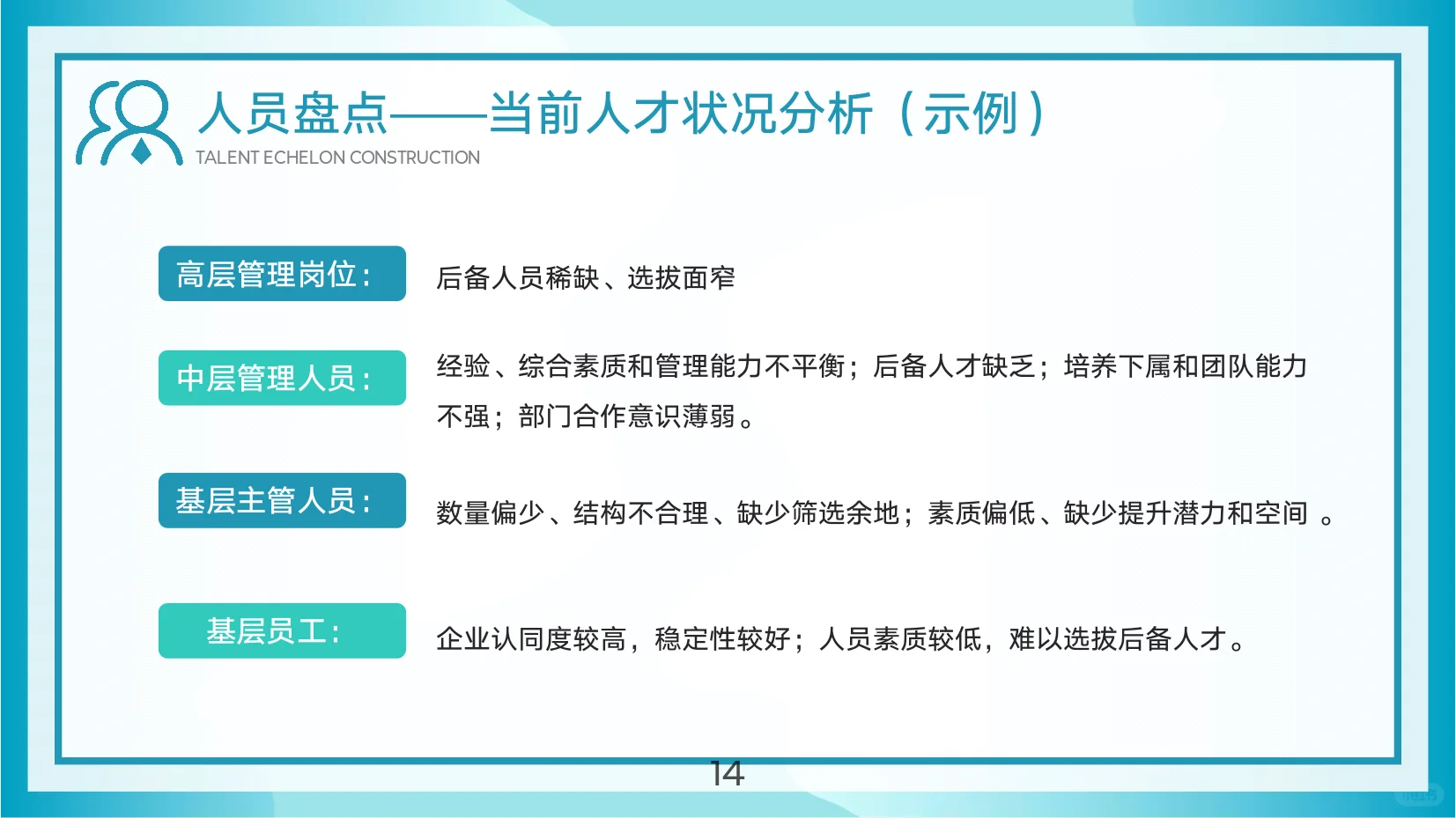 人员盘点——当前人才状况分析（示例）
TALENT ECHELON CONSTRUCTION

高层管理岗位：
后备人员稀缺、选拔面窄

中层管理人员：
经验、综合素质和管理能力不平衡；后备人才缺乏；培养下属和团队能力不强；部门合作意识薄弱。

基层主管人员：
数量偏少、结构不合理、缺少筛选余地；素质偏低、缺少提升潜力和空间 。

基层员工：
企业认同度较高，稳定性较好；人员素质较低，难以选拔后备人才。

14